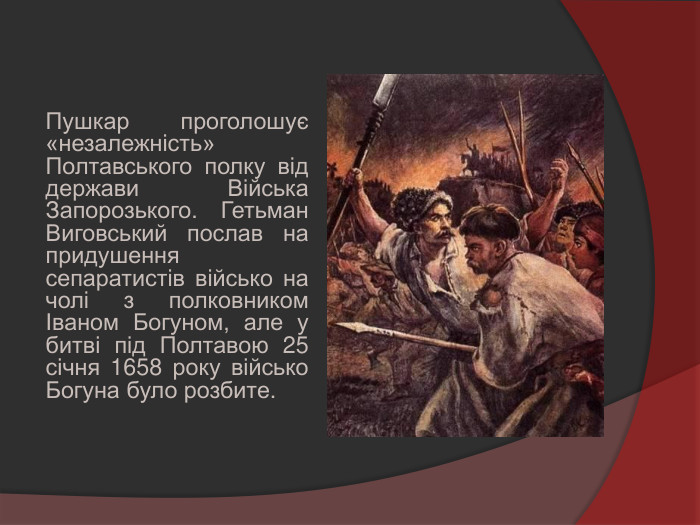 Пушкар проголошує «незалежність» Полтавського полку від держави Війська Запорозького. Гетьман Виговський послав на придушення сепаратистів військо на чолі з полковником Іваном Богуном, але у битві під Полтавою 25 січня 1658 року військо Богуна було розбите.